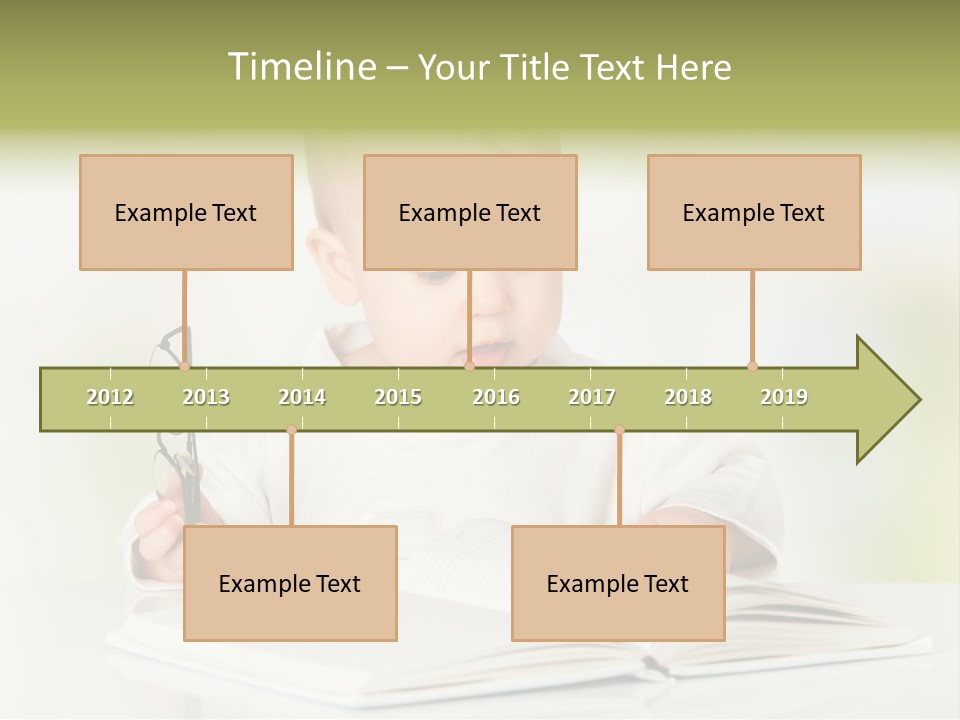 Timeline – Your Title Text Here

Example Text

Example Text

Example Text

2012 2013 2014 2015 2016 2017 2018 2019

Example Text

Example Text